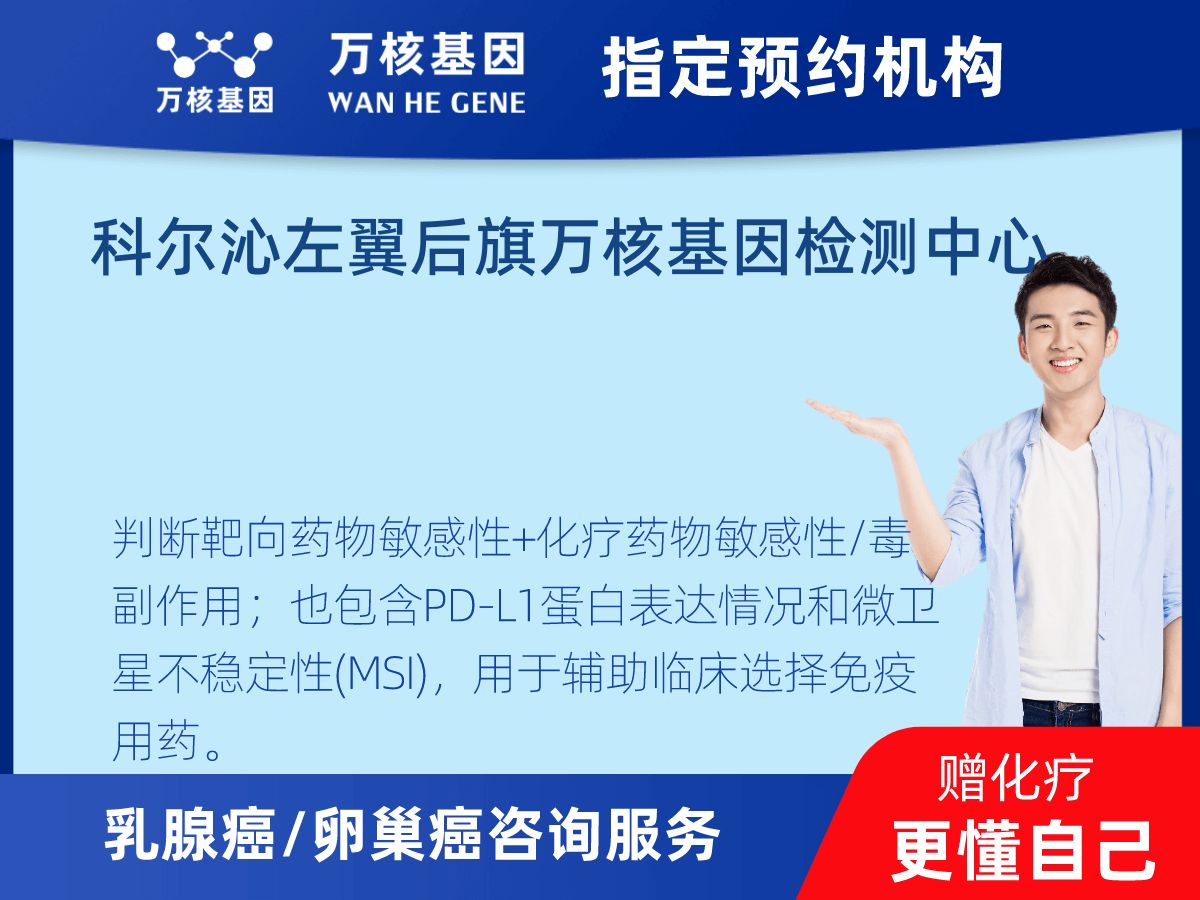 万核基因

万核基因
WAN HE GENE

指定预约机构

科尔沁左翼后旗万核基因检测中心

判断靶向药物敏感性+化疗药物敏感性/毒副作用；也包含PD-L1蛋白表达情况和微卫星不稳定性(MSI)，用于辅助临床选择免疫用药。

乳腺癌/卵巢癌咨询服务

赠化疗
更懂自己